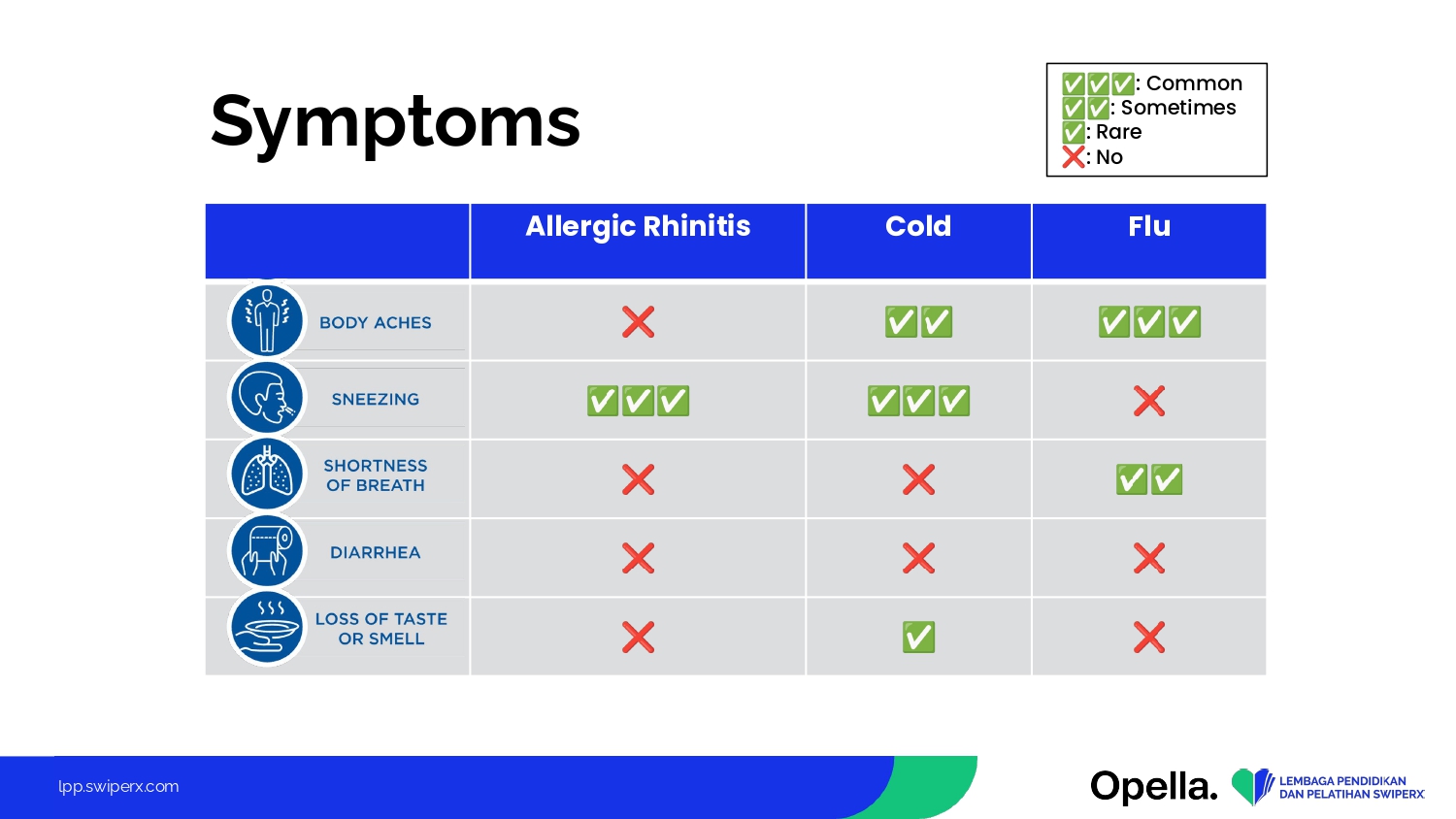 Symptoms

✅✅✅: Common
✅✅: Sometimes
✅: Rare
❌: No

| | Allergic Rhinitis | Cold | Flu |
|---|---|---|---|
| BODY ACHES | ❌ | ✅✅ | ✅✅✅ |
| SNEEZING | ✅✅✅ | ✅✅✅ | ❌ |
| SHORTNESS OF BREATH | ❌ | ❌ | ✅✅ |
| DIARRHEA | ❌ | ❌ | ❌ |
| LOSS OF TASTE OR SMELL | ❌ | ✅ | ❌ |

lpp.swiperx.com

Opella. LEMBAGA PENDIDIKAN DAN PELATIHAN SWIPERX